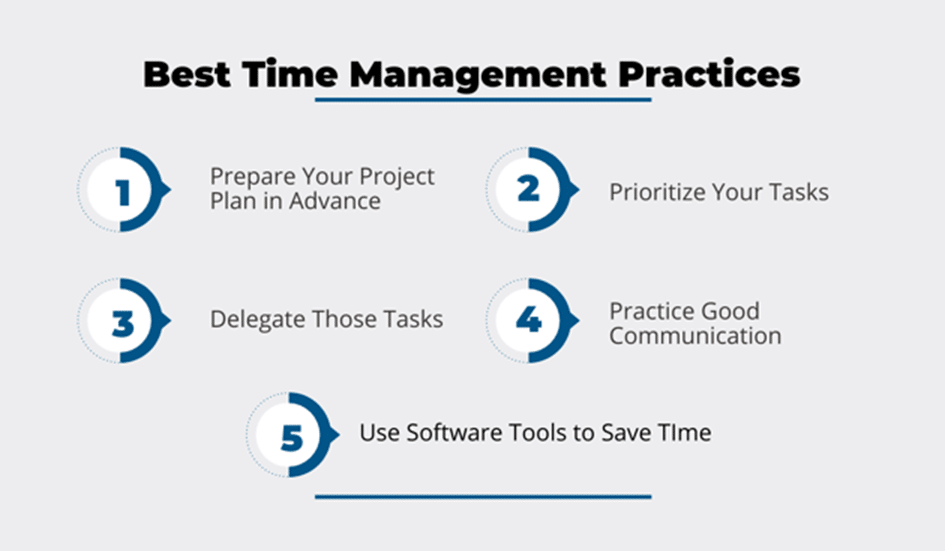 Best Time Management Practices

1 Prepare Your Project Plan in Advance

2 Prioritize Your Tasks

3 Delegate Those Tasks

4 Practice Good Communication

5 Use Software Tools to Save TIme